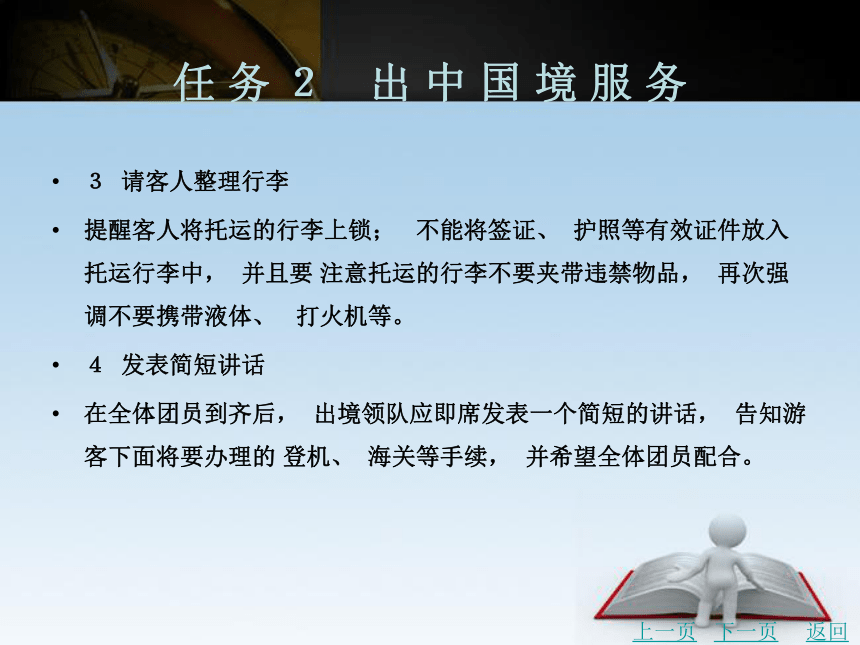 任务 2　出中国境服务

• 3 请客人整理行李

• 提醒客人将托运的行李上锁；　不能将签证、 护照等有效证件放入托运行李中，　并且要 注意托运的行李不要夹带违禁物品，　再次强调不要携带液体、　打火机等。

• 4 发表简短讲话

• 在全体团员到齐后，　出境领队应即席发表一个简短的讲话，　告知游客下面将要办理的 登机、　海关等手续，　并希望全体团员配合。

上一页　下一页　返回